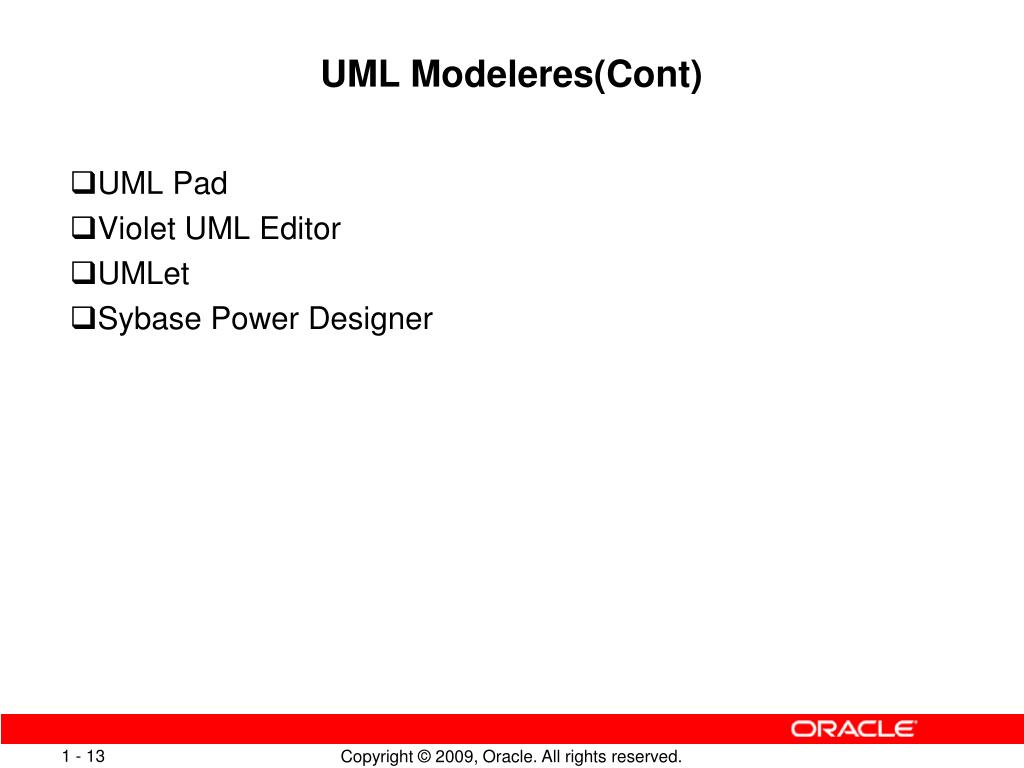 UML Modeleres(Cont)

❑UML Pad
❑Violet UML Editor
❑UMLet
❑Sybase Power Designer

ORACLE

1 - 13

Copyright © 2009, Oracle. All rights reserved.